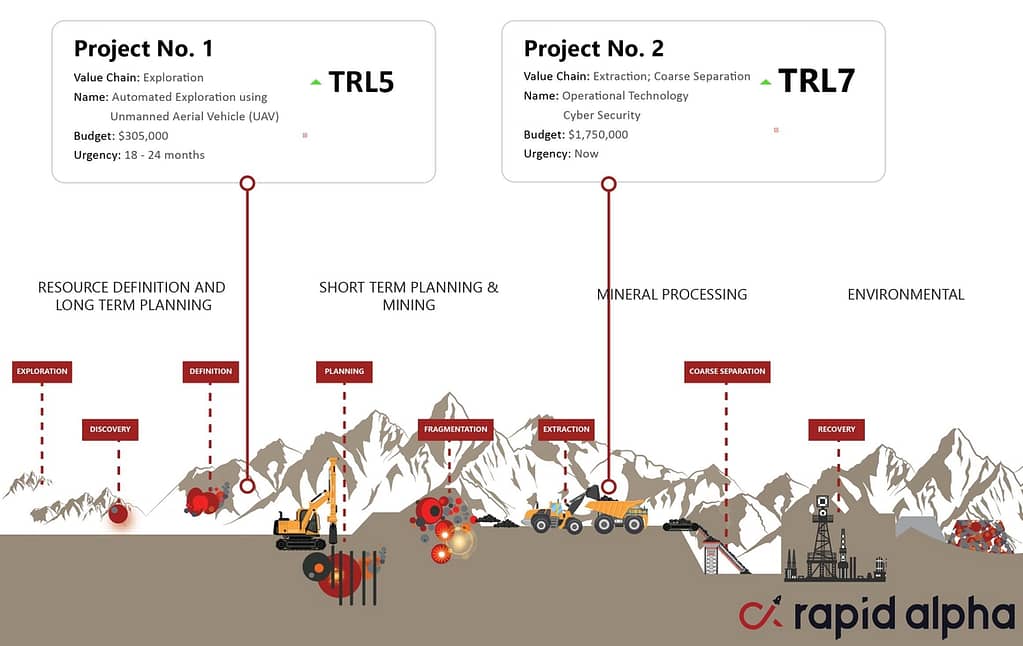 Project No. 1

Value Chain: Exploration
Name: Automated Exploration using Unmanned Aerial Vehicle (UAV)
Budget: $305,000
Urgency: 18 - 24 months

TRL5

Project No. 2

Value Chain: Extraction; Coarse Separation
Name: Operational Technology Cyber Security
Budget: $1,750,000
Urgency: Now

TRL7

RESOURCE DEFINITION AND LONG TERM PLANNING

SHORT TERM PLANNING & MINING

MINERAL PROCESSING

ENVIRONMENTAL

EXPLORATION

DISCOVERY

DEFINITION

PLANNING

FRAGMENTATION

EXTRACTION

COARSE SEPARATION

RECOVERY

rapid alpha